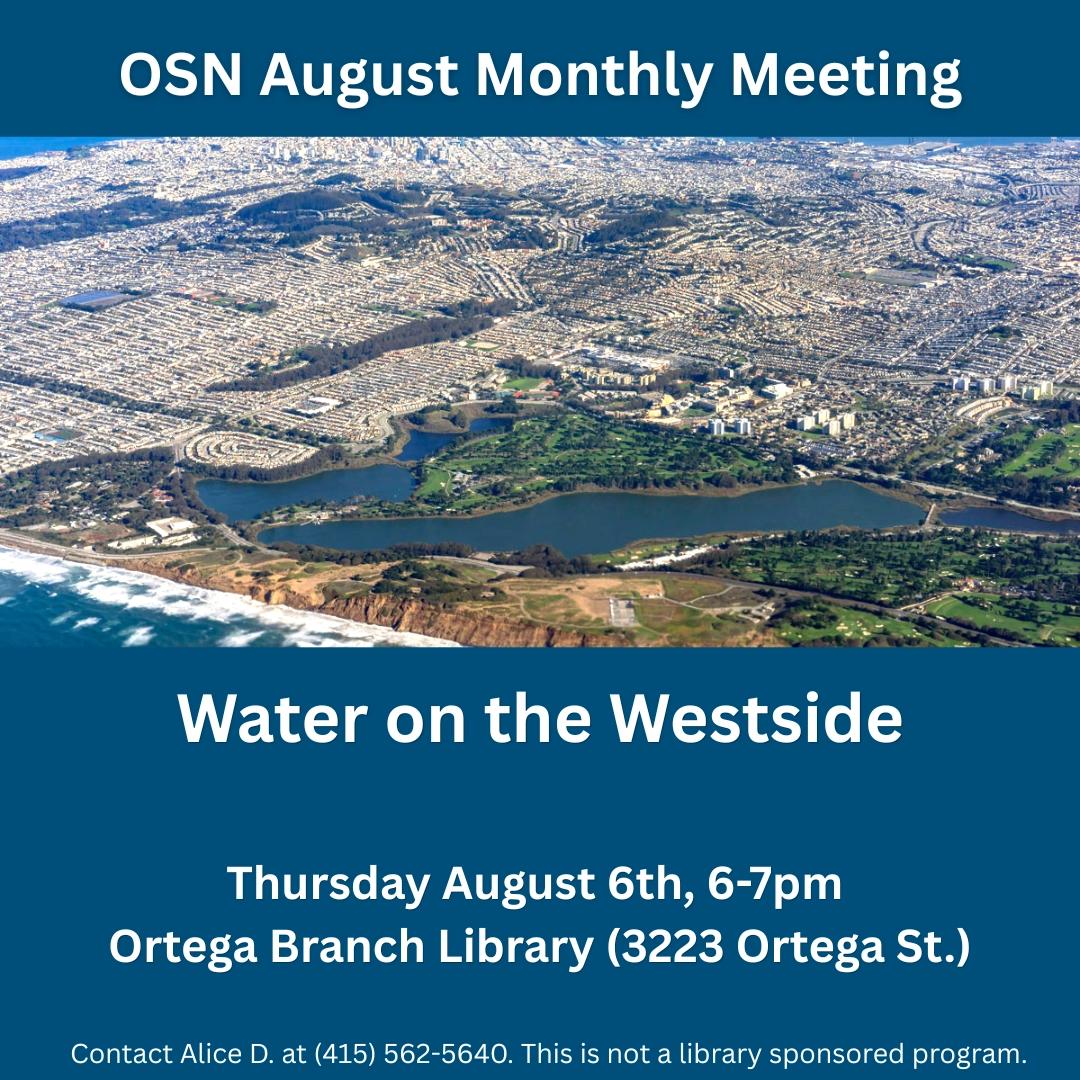 OSN August Monthly Meeting

Water on the Westside

Thursday August 6th, 6-7pm
Ortega Branch Library (3223 Ortega St.)

Contact Alice D. at (415) 562-5640. This is not a library sponsored program.